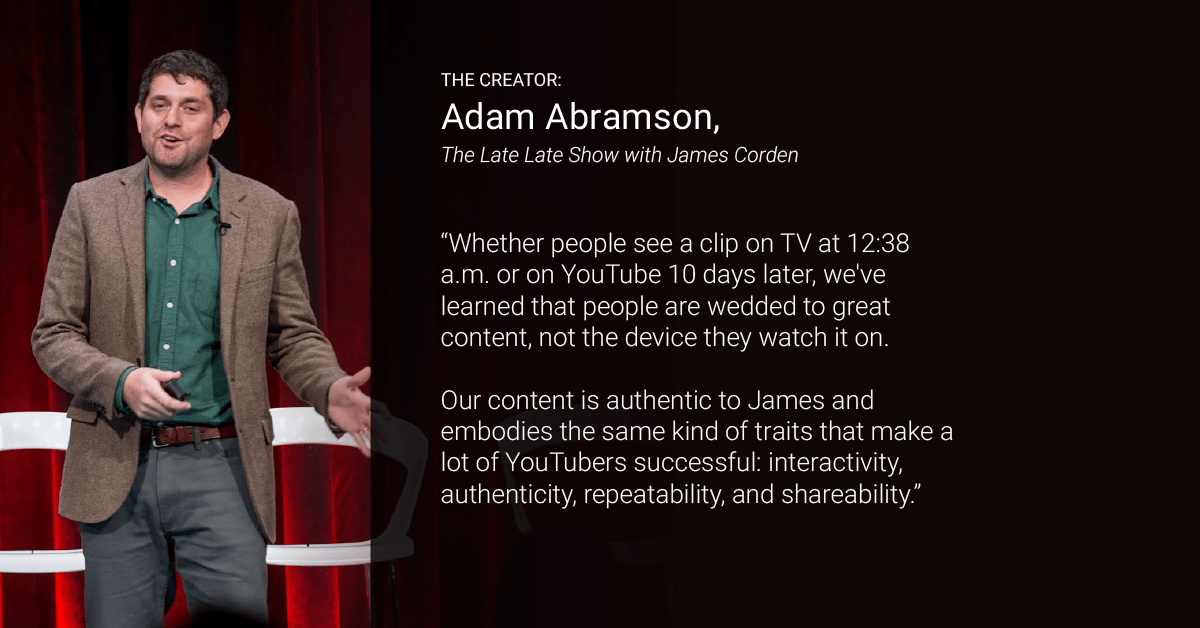 THE CREATOR:

Adam Abramson,

The Late Late Show with James Corden

“Whether people see a clip on TV at 12:38 a.m. or on YouTube 10 days later, we've learned that people are wedded to great content, not the device they watch it on.

Our content is authentic to James and embodies the same kind of traits that make a lot of YouTubers successful: interactivity, authenticity, repeatability, and shareability.”